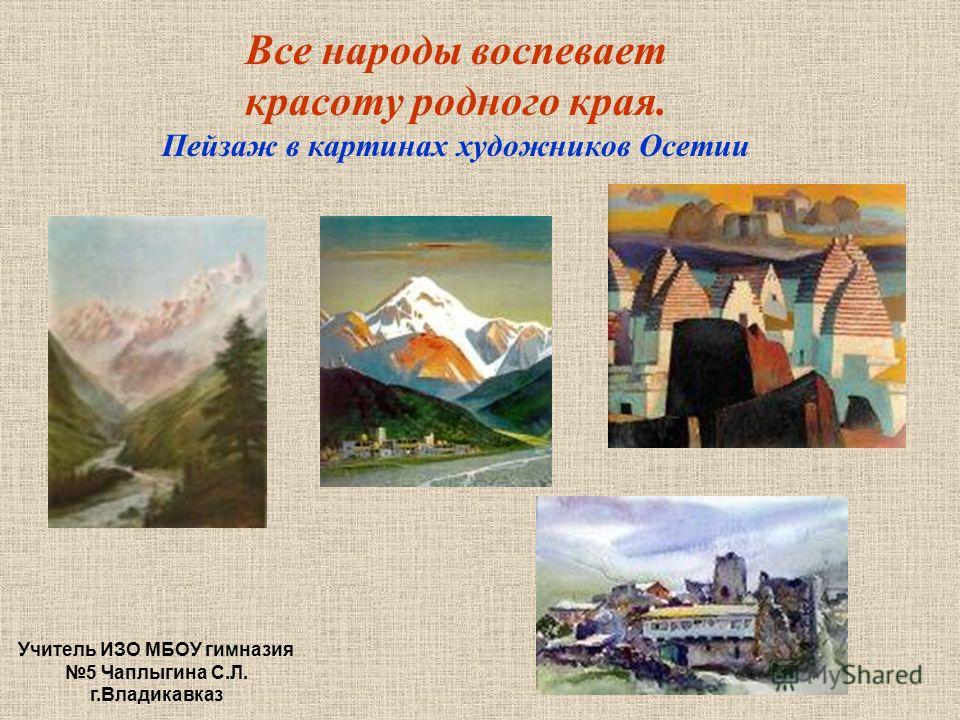 Все народы воспевает красоту родного края.
Пейзаж в картинах художников Осетии

Учитель ИЗО МБОУ гимназия №5 Чаплыгина С.Л. г.Владикавказ

MyShared